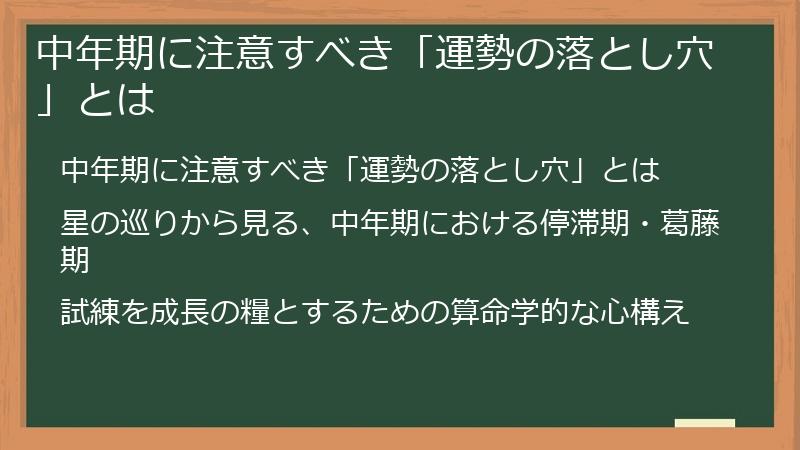 中年期に注意すべき「運勢の落とし穴」とは

中年期に注意すべき「運勢の落とし穴」とは

星の巡りから見る、中年期における停滞期・葛藤期

試練を成長の糧とするための算命学的な心構え